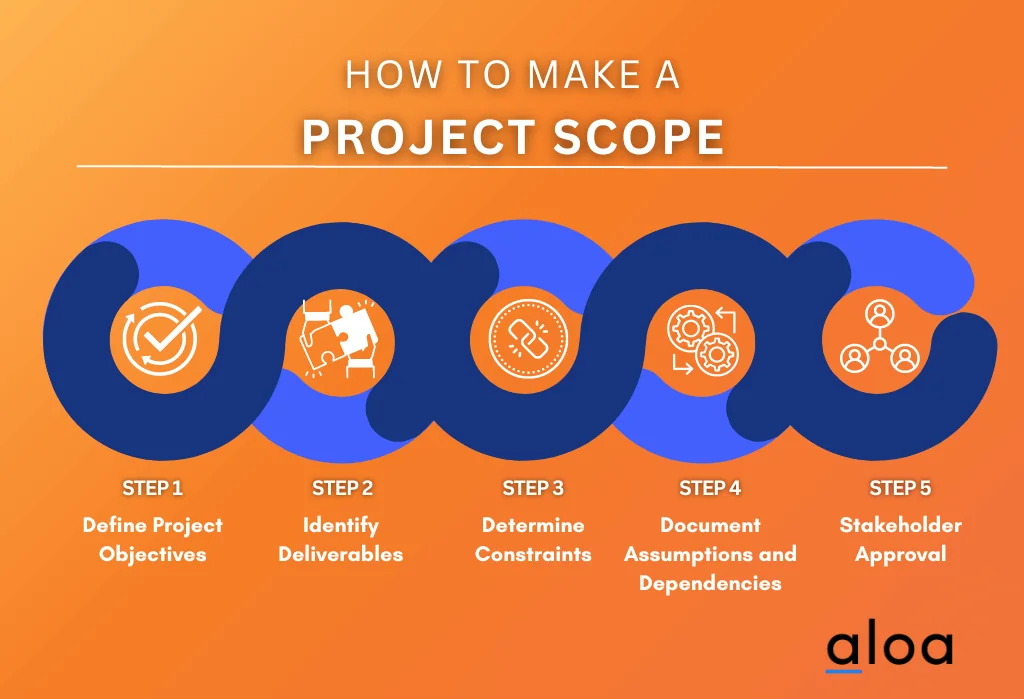 HOW TO MAKE A
PROJECT SCOPE

STEP 1
Define Project Objectives

STEP 2
Identify Deliverables

STEP 3
Determine Constraints

STEP 4
Document Assumptions and Dependencies

STEP 5
Stakeholder Approval

aloa